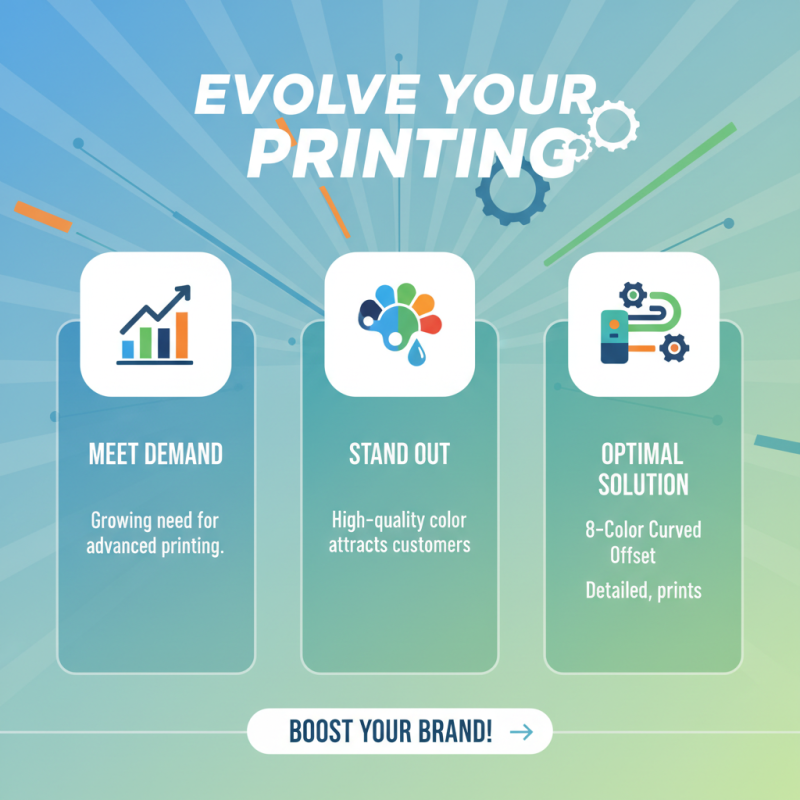 EVOLVE YOUR PRINTING

MEET DEMAND

Growing need for advanced printing.

STAND OUT

High-quality color attracts customers

OPTIMAL SOLUTION

8-Color Curved Offset

Detailed, prints

BOOST YOUR BRAND! →